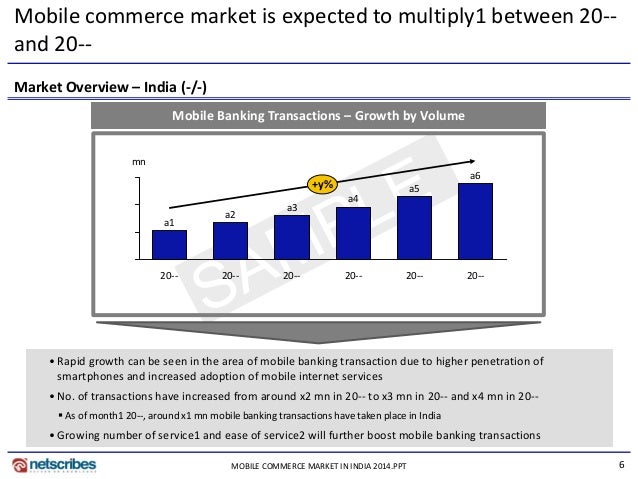 Mobile commerce market is expected to multiply1 between 20-- and 20--

Market Overview – India (-/-)

Mobile Banking Transactions – Growth by Volume

mn

+y%

a1 a2 a3 a4 a5 a6

20-- 20-- 20-- 20-- 20-- 20--

SAMPLE

• Rapid growth can be seen in the area of mobile banking transaction due to higher penetration of smartphones and increased adoption of mobile internet services

• No. of transactions have increased from around x2 mn in 20-- to x3 mn in 20-- and x4 mn in 20--

▪ As of month1 20--, around x1 mn mobile banking transactions have taken place in India

• Growing number of service1 and ease of service2 will further boost mobile banking transactions

netscribes

MOBILE COMMERCE MARKET IN INDIA 2014.PPT

6